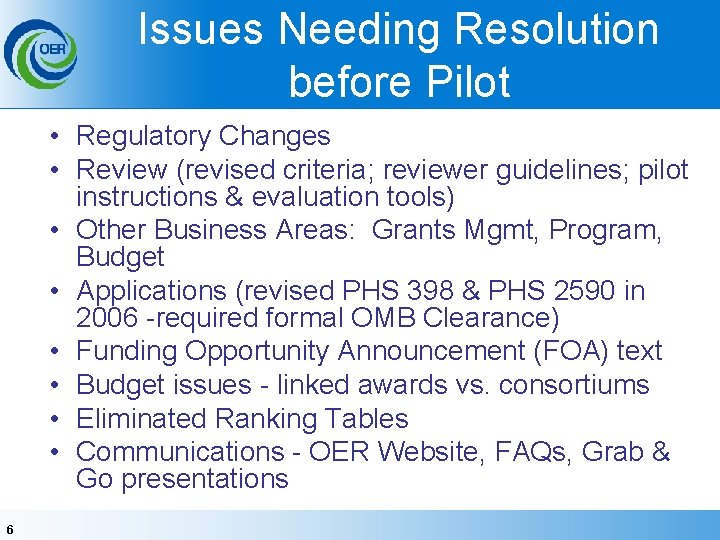 OER

Issues Needing Resolution before Pilot

• Regulatory Changes
• Review (revised criteria; reviewer guidelines; pilot instructions & evaluation tools)
• Other Business Areas: Grants Mgmt, Program, Budget
• Applications (revised PHS 398 & PHS 2590 in 2006 -required formal OMB Clearance)
• Funding Opportunity Announcement (FOA) text
• Budget issues - linked awards vs. consortiums
• Eliminated Ranking Tables
• Communications - OER Website, FAQs, Grab & Go presentations

6